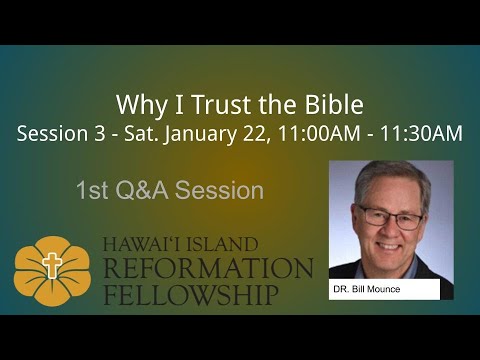 Why I Trust the Bible
Session 3 - Sat. January 22, 11:00AM - 11:30AM

1st Q&A Session

HAWAI'I ISLAND
REFORMATION
FELLOWSHIP

DR. Bill Mounce